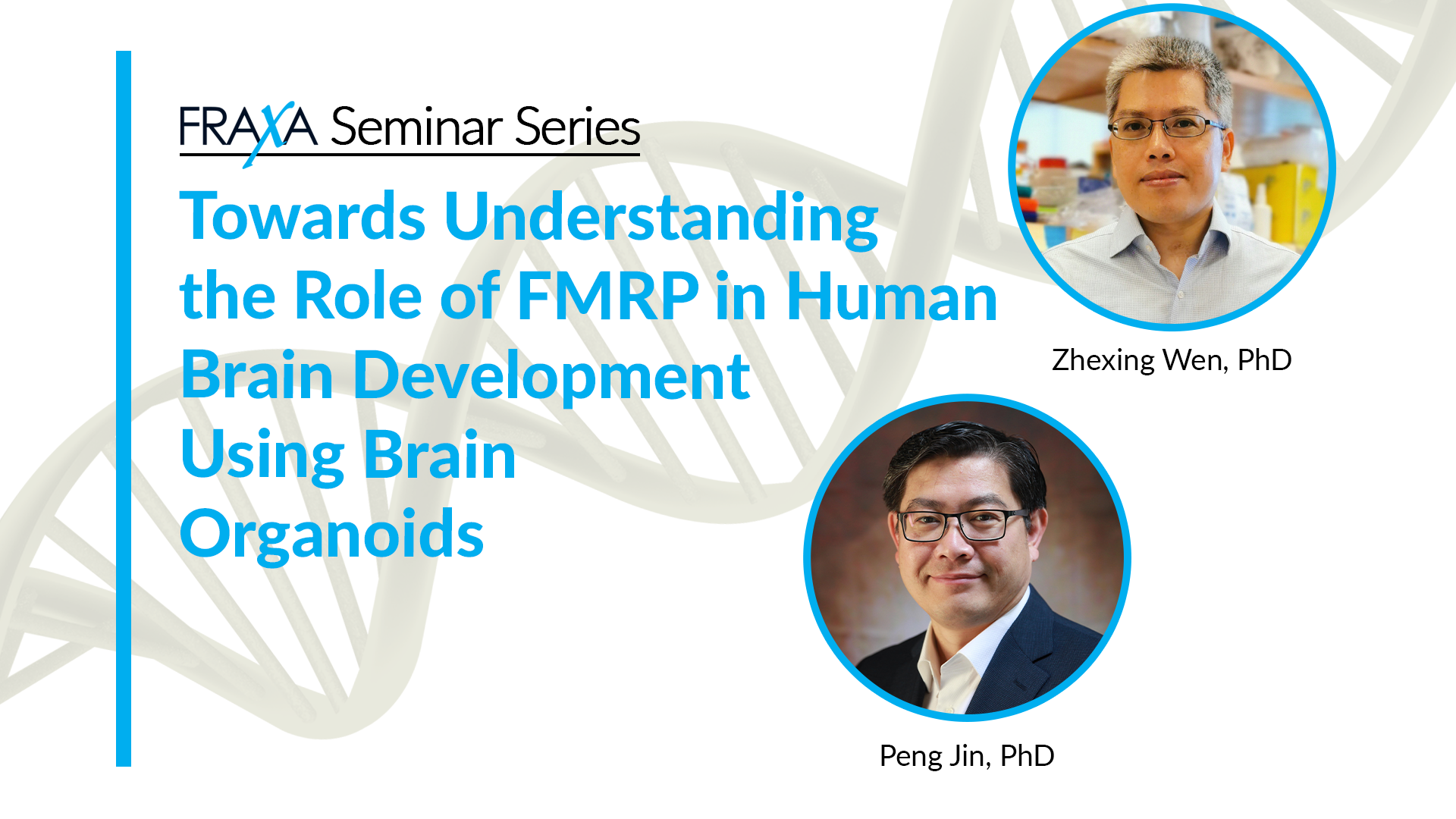 FRAXA Seminar Series

Towards Understanding the Role of FMRP in Human Brain Development Using Brain Organoids

Zhexing Wen, PhD

Peng Jin, PhD